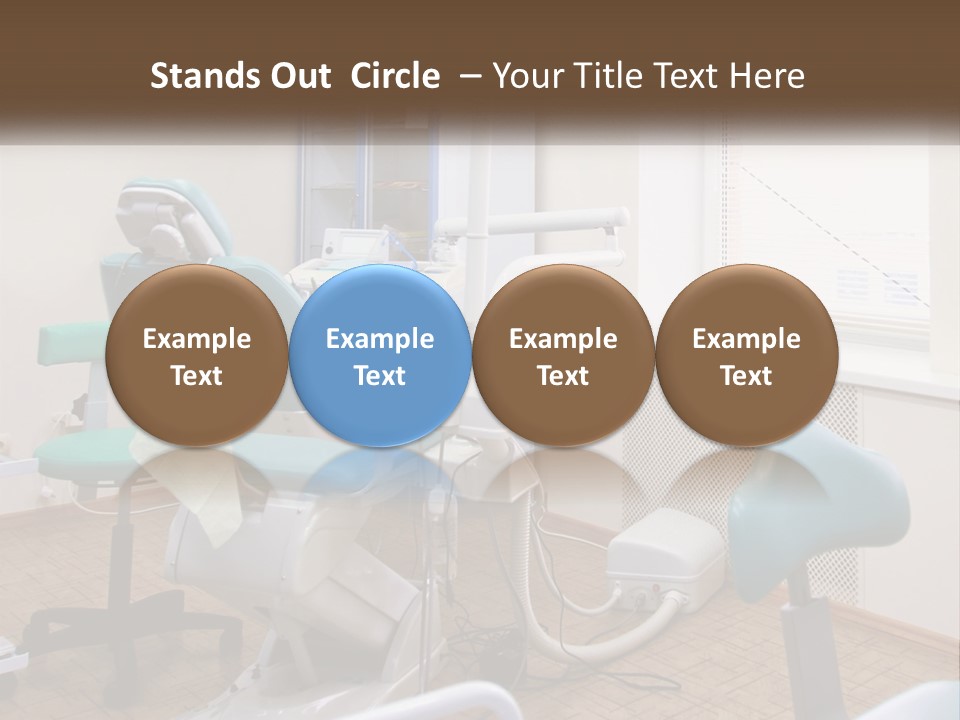 Stands Out Circle – Your Title Text Here

Example Text

Example Text

Example Text

Example Text